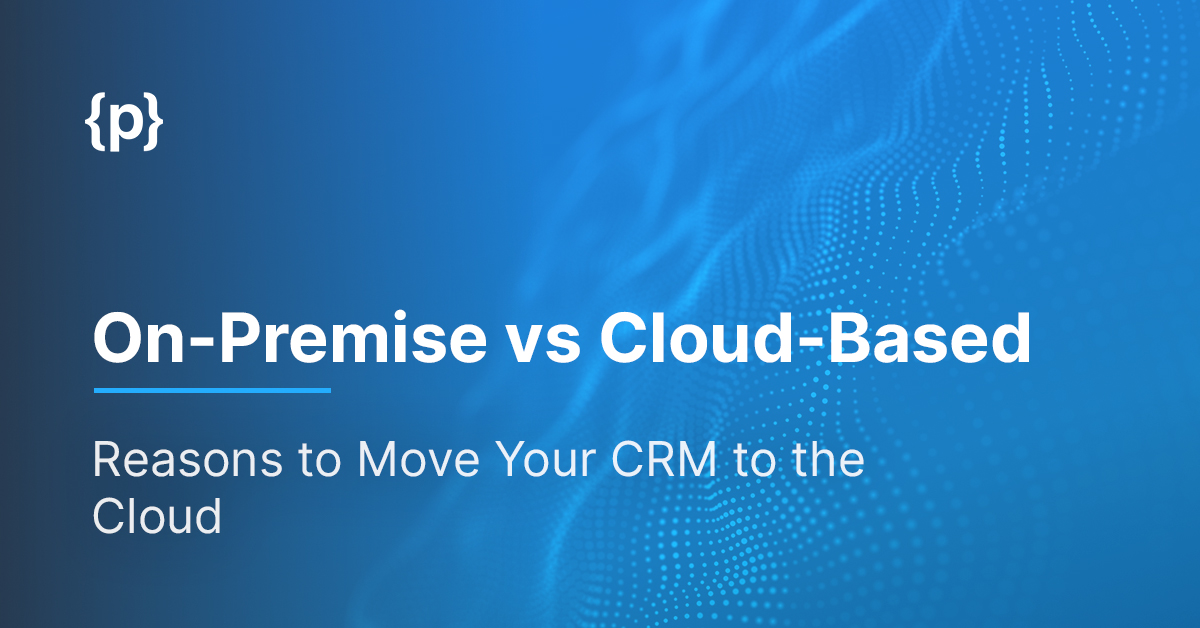 {p}

On-Premise vs Cloud-Based

Reasons to Move Your CRM to the Cloud